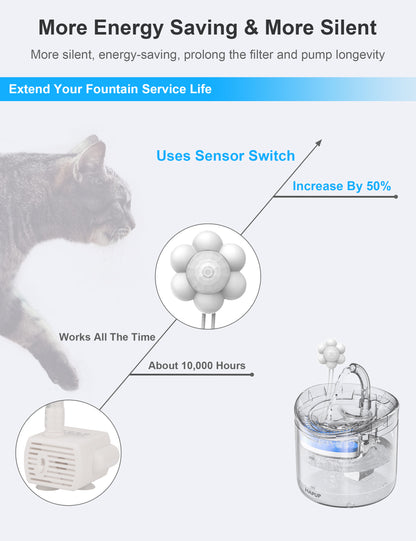 More Energy Saving & More Silent

More silent, energy-saving, prolong the filter and pump longevity

Extend Your Fountain Service Life

Uses Sensor Switch

Increase By 50%

Works All The Time

About 10,000 Hours

HAPUP